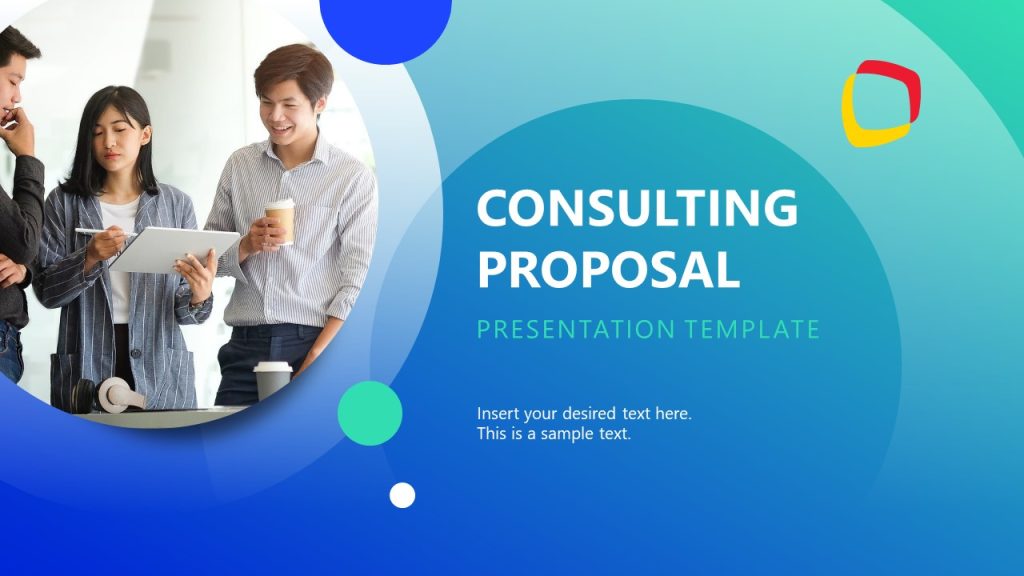 CONSULTING PROPOSAL

PRESENTATION TEMPLATE

Insert your desired text here.
This is a sample text.